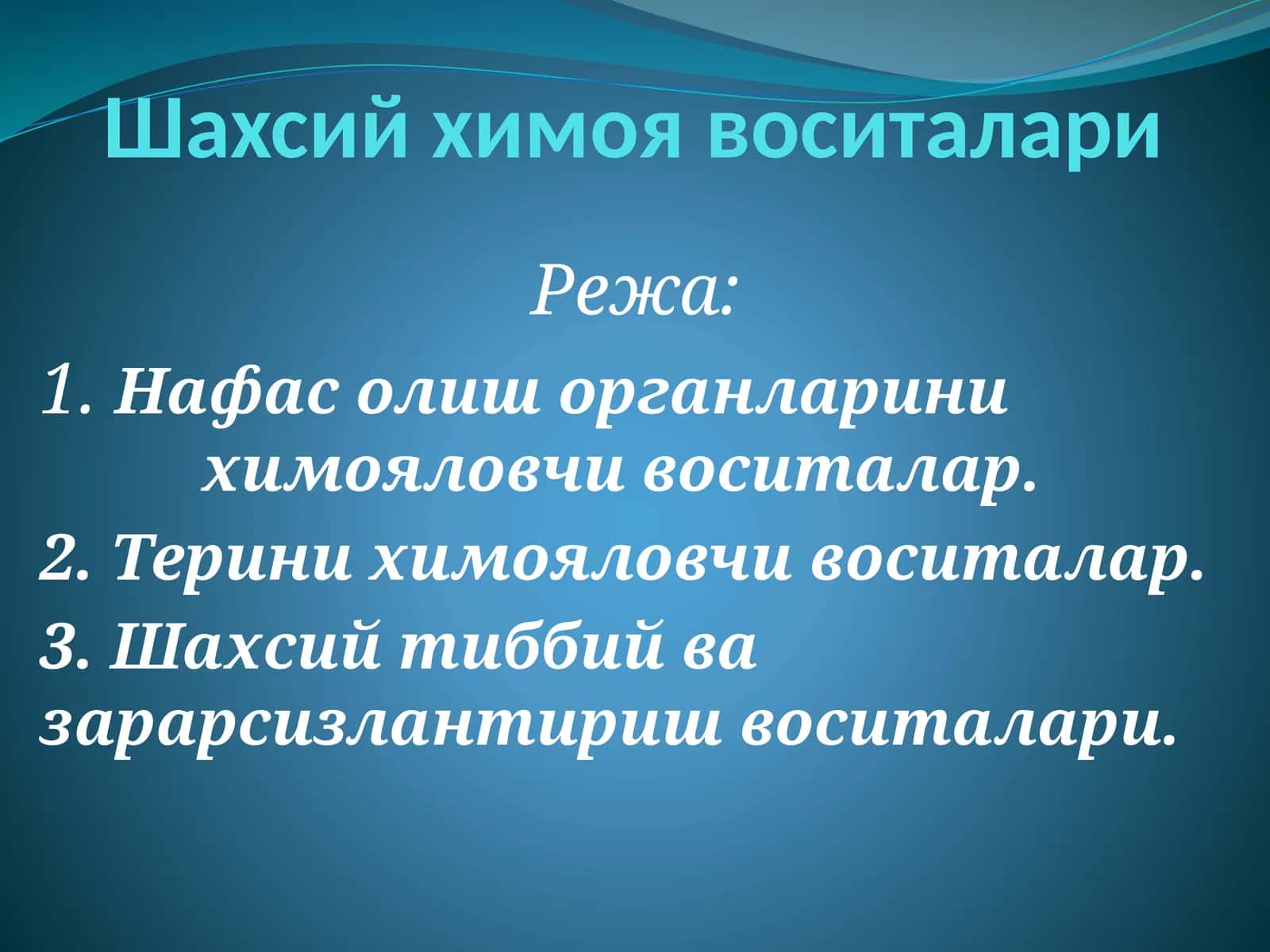 Шахсий химоя воситалари

Режа:

1. Нафас олиш органларини химояловчи воситалар.

2. Терини химояловчи воситалар.

3. Шахсий тиббий ва зарарсизлантириш воситалари.